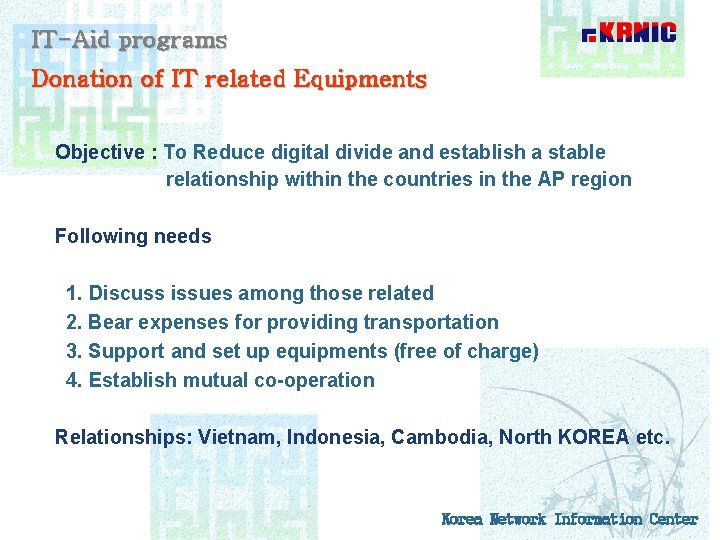 IT-Aid programs

KRNIC

Donation of IT related Equipments

Objective : To Reduce digital divide and establish a stable relationship within the countries in the AP region

Following needs

1. Discuss issues among those related
2. Bear expenses for providing transportation
3. Support and set up equipments (free of charge)
4. Establish mutual co-operation

Relationships: Vietnam, Indonesia, Cambodia, North KOREA etc.

Korea Network Information Center